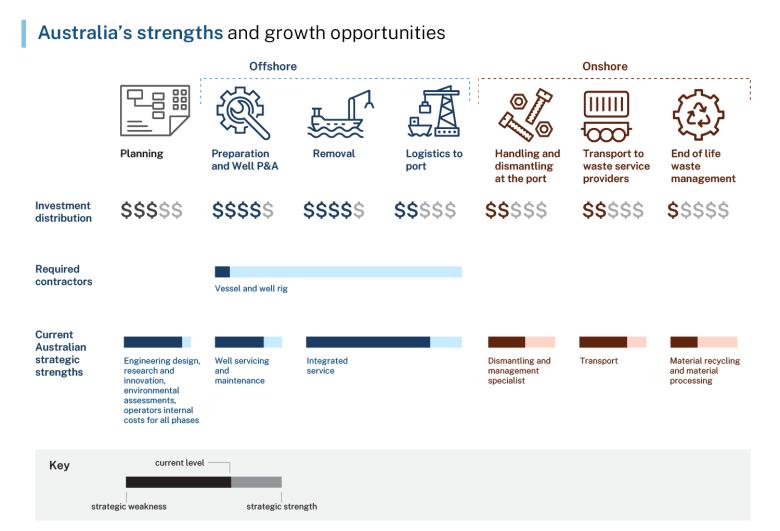 Australia's strengths and growth opportunities

Offshore

Onshore

Planning

Preparation and Well P&A

Removal

Logistics to port

Handling and dismantling at the port

Transport to waste service providers

End of life waste management

Investment distribution

$$$$$

$$$$$

$$$$$

$$$$$

$$$$$

$$$$$

$$$$$

Required contractors

Vessel and well rig

Current Australian strategic strengths

Engineering design, research and innovation, environmental assessments, operators internal costs for all phases

Well servicing and maintenance

Integrated service

Dismantling and management specialist

Transport

Material recycling and material processing

Key

current level

strategic weakness

strategic strength